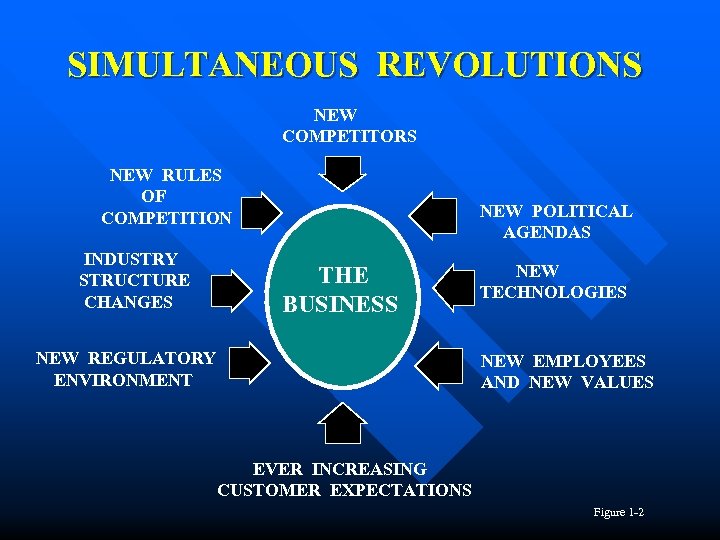 SIMULTANEOUS REVOLUTIONS

NEW COMPETITORS

NEW RULES OF COMPETITION

NEW POLITICAL AGENDAS

INDUSTRY STRUCTURE CHANGES

THE BUSINESS

NEW TECHNOLOGIES

NEW REGULATORY ENVIRONMENT

NEW EMPLOYEES AND NEW VALUES

EVER INCREASING CUSTOMER EXPECTATIONS

Figure 1-2